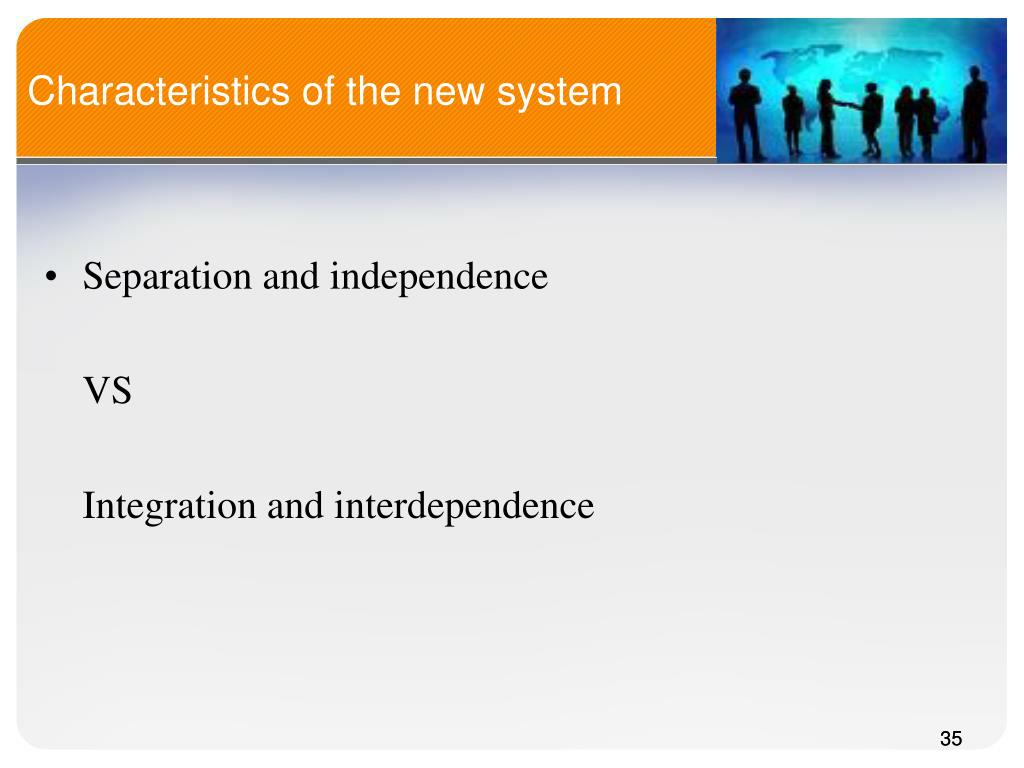 Characteristics of the new system

• Separation and independence

VS

Integration and interdependence

35